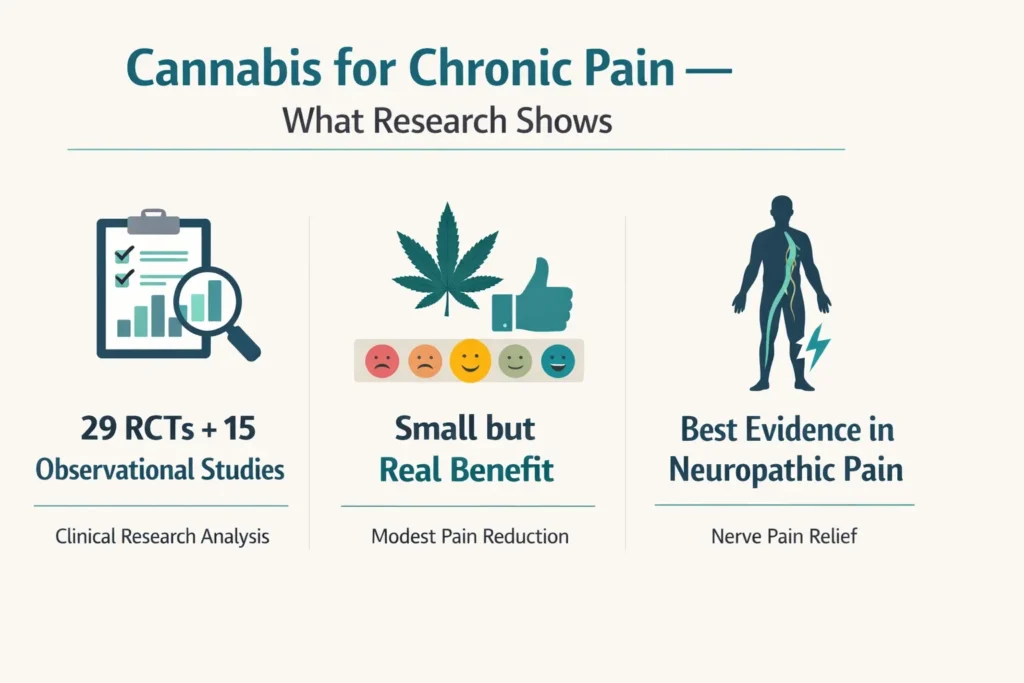 Cannabis for Chronic Pain —
What Research Shows

29 RCTs + 15
Observational Studies

Clinical Research Analysis

Small but
Real Benefit

Modest Pain Reduction

Best Evidence in
Neuropathic Pain

Nerve Pain Relief